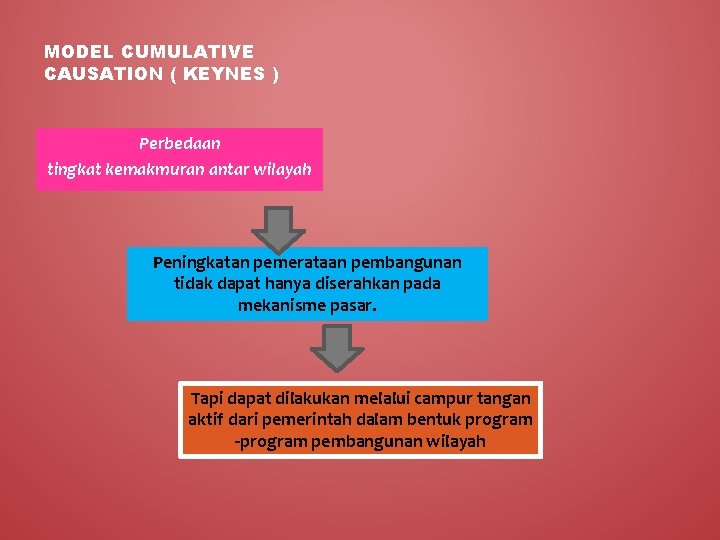 MODEL CUMULATIVE CAUSATION ( KEYNES )

Perbedaan
tingkat kemakmuran antar wilayah

Peningkatan pemerataan pembangunan tidak dapat hanya diserahkan pada mekanisme pasar.

Tapi dapat dilakukan melalui campur tangan aktif dari pemerintah dalam bentuk program -program pembangunan wilayah